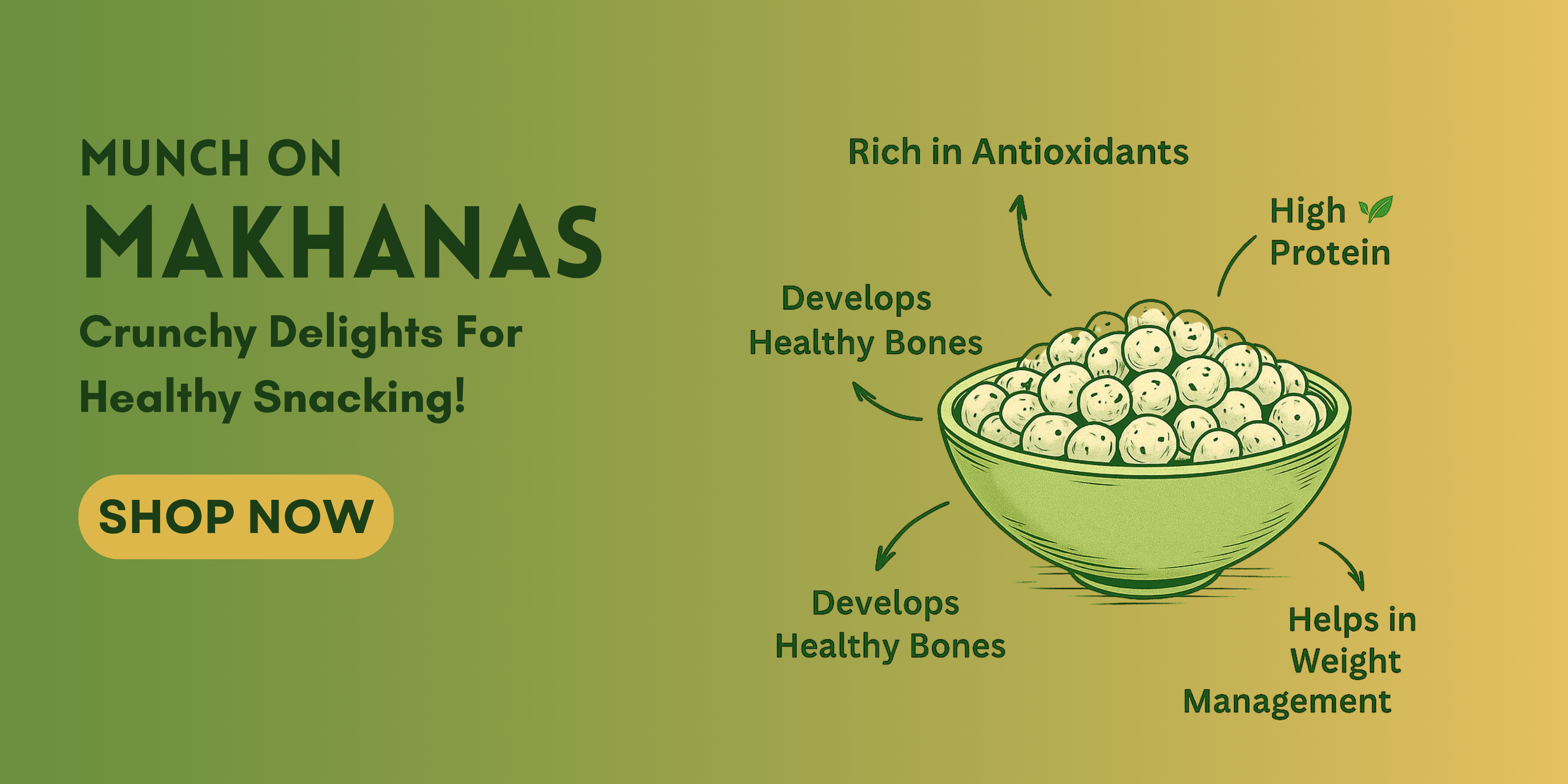 MUNCH ON
MAKHANAS
Crunchy Delights For Healthy Snacking!

SHOP NOW

Rich in Antioxidants

High Protein

Develops Healthy Bones

Develops Healthy Bones

Helps in Weight Management